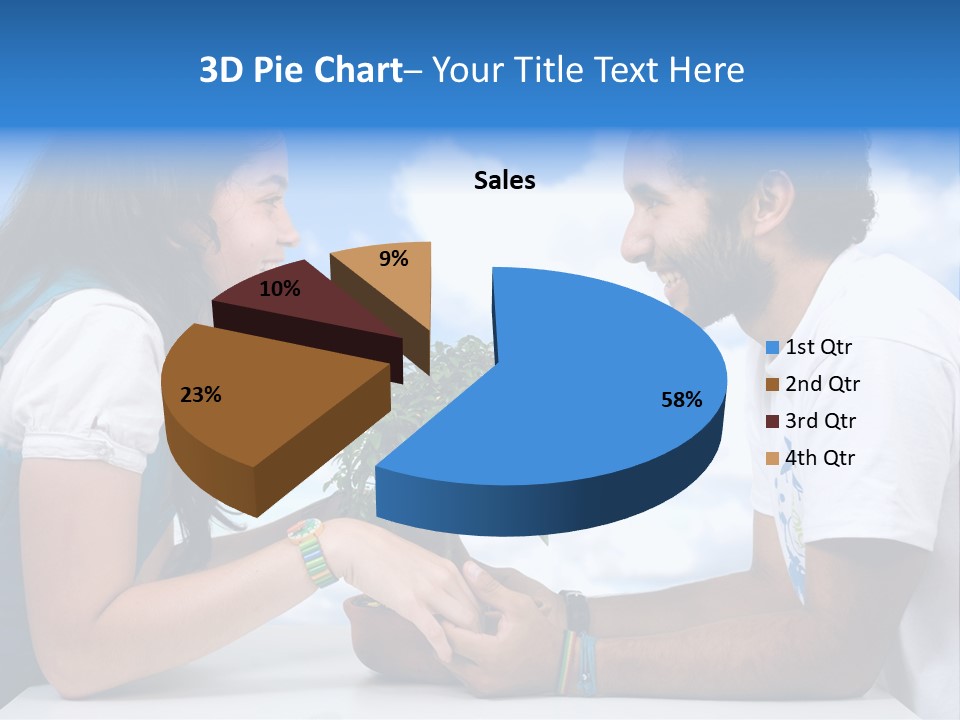 3D Pie Chart– Your Title Text Here

Sales

9%

10%

23%

58%

1st Qtr
2nd Qtr
3rd Qtr
4th Qtr